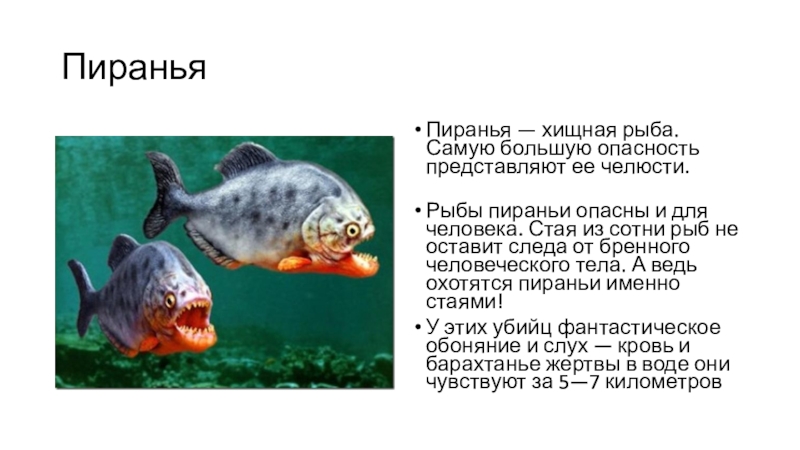 Пиранья

• Пиранья — хищная рыба. Самую большую опасность представляют ее челюсти.

• Рыбы пираньи опасны и для человека. Стая из сотни рыб не оставит следа от бренного человеческого тела. А ведь охотятся пираньи именно стаями!

• У этих убийц фантастическое обоняние и слух — кровь и барахтанье жертвы в воде они чувствуют за 5—7 километров